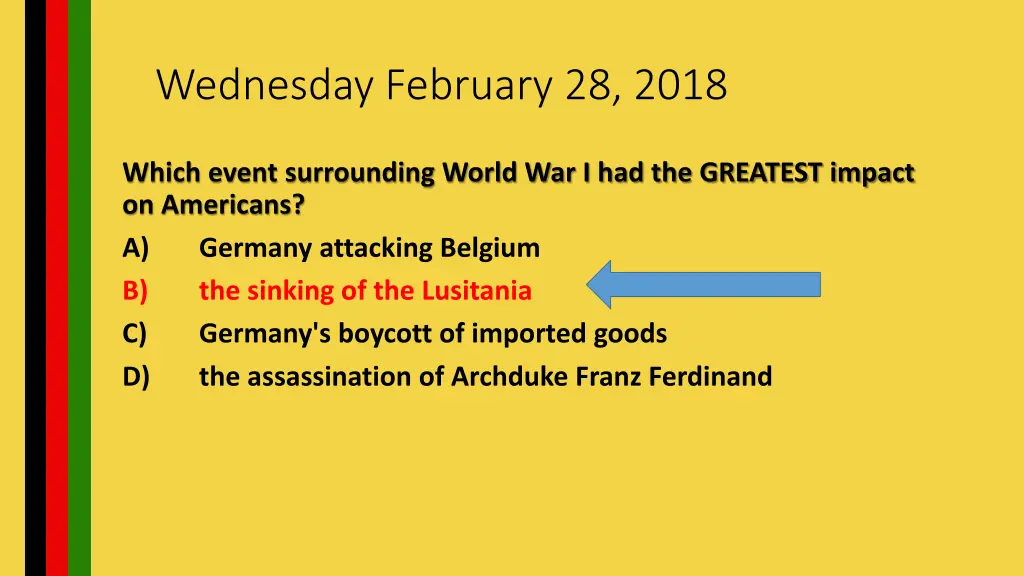 Wednesday February 28, 2018

Which event surrounding World War I had the GREATEST impact on Americans?

A) Germany attacking Belgium
B) the sinking of the Lusitania
C) Germany's boycott of imported goods
D) the assassination of Archduke Franz Ferdinand